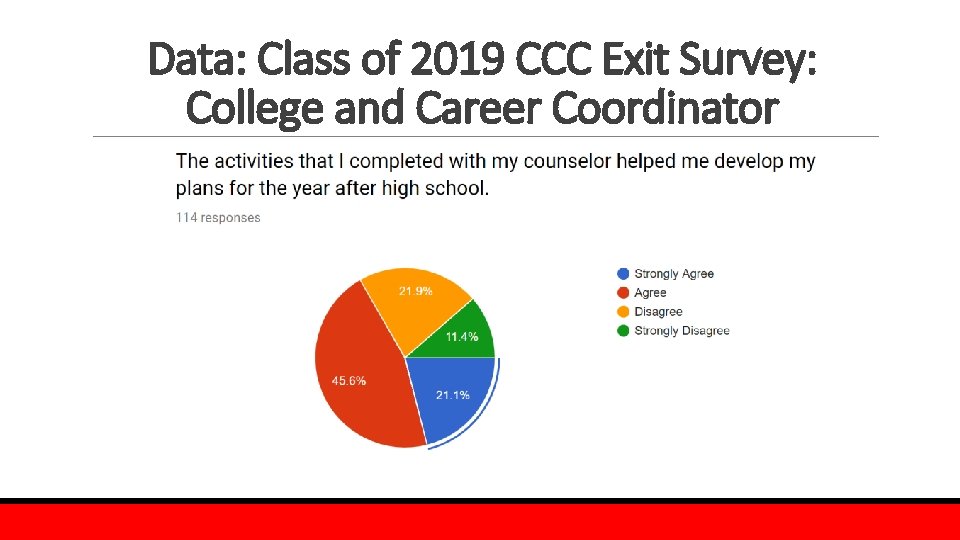 Data: Class of 2019 CCC Exit Survey: College and Career Coordinator

The activities that I completed with my counselor helped me develop my plans for the year after high school.

114 responses

21.9%
11.4%
45.6%
21.1%

Strongly Agree
Agree
Disagree
Strongly Disagree